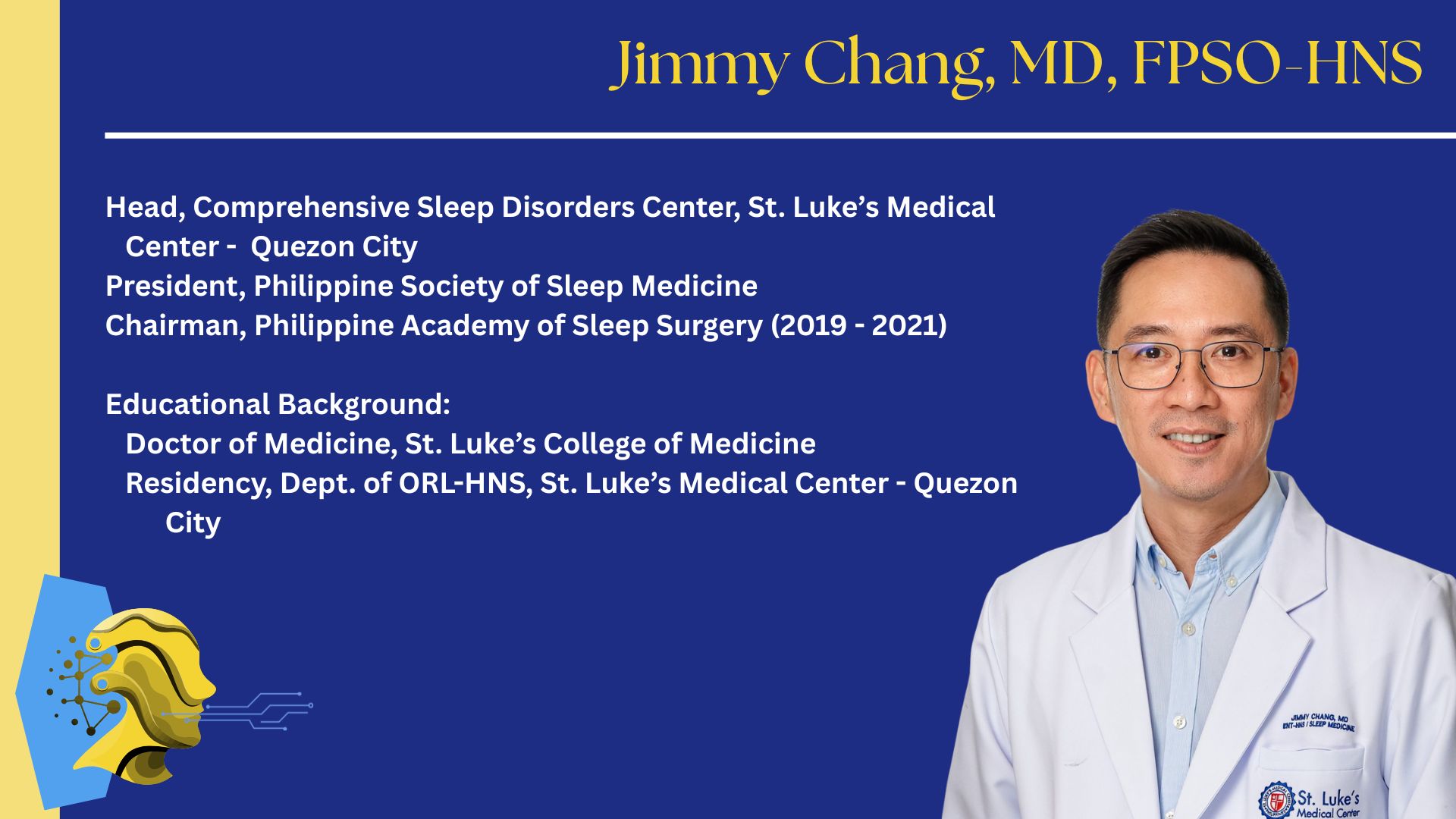 Jimmy Chang, MD, FPSO-HNS

Head, Comprehensive Sleep Disorders Center, St. Luke's Medical Center - Quezon City
President, Philippine Society of Sleep Medicine
Chairman, Philippine Academy of Sleep Surgery (2019 - 2021)

Educational Background:
Doctor of Medicine, St. Luke's College of Medicine
Residency, Dept. of ORL-HNS, St. Luke's Medical Center - Quezon City

JIMMY CHANG, MD
ENT-HNS / SLEEP MEDICINE

St. Luke's Medical Center